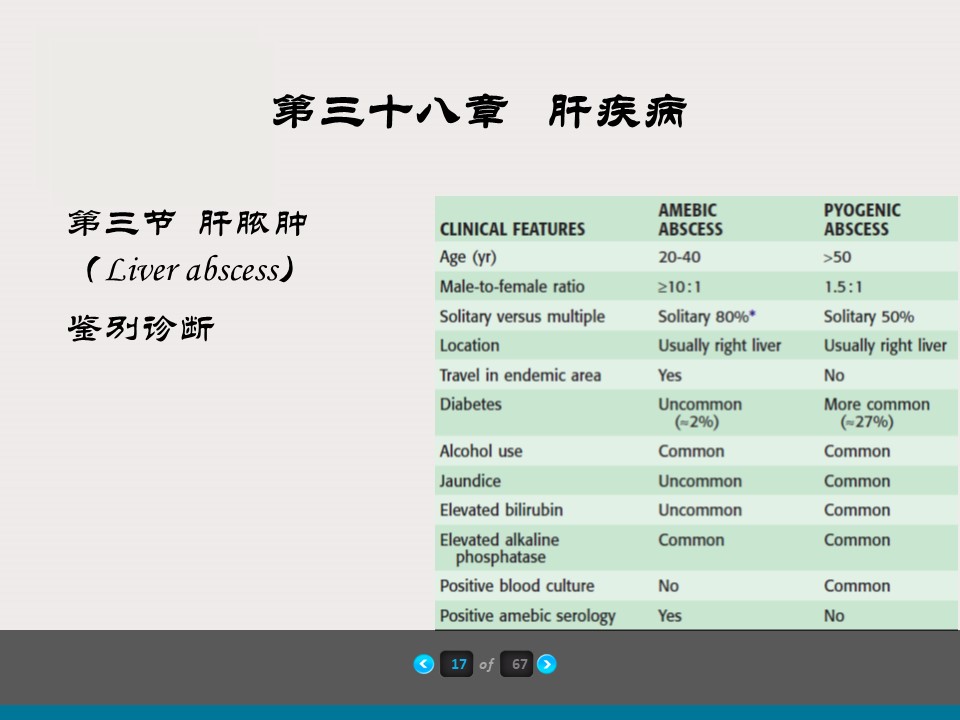 第三十八章 肝疾病

第三节 肝脓肿
（Liver abscess）
鉴别诊断

| CLINICAL FEATURES | AMEBIC ABSCESS | PYOGENIC ABSCESS |
|---|---|---|
| Age (yr) | 20-40 | >50 |
| Male-to-female ratio | ≥10:1 | 1.5:1 |
| Solitary versus multiple | Solitary 80%* | Solitary 50% |
| Location | Usually right liver | Usually right liver |
| Travel in endemic area | Yes | No |
| Diabetes | Uncommon (≈2%) | More common (≈27%) |
| Alcohol use | Common | Common |
| Jaundice | Uncommon | Common |
| Elevated bilirubin | Uncommon | Common |
| Elevated alkaline phosphatase | Common | Common |
| Positive blood culture | No | Common |
| Positive amebic serology | Yes | No |

17 of 67